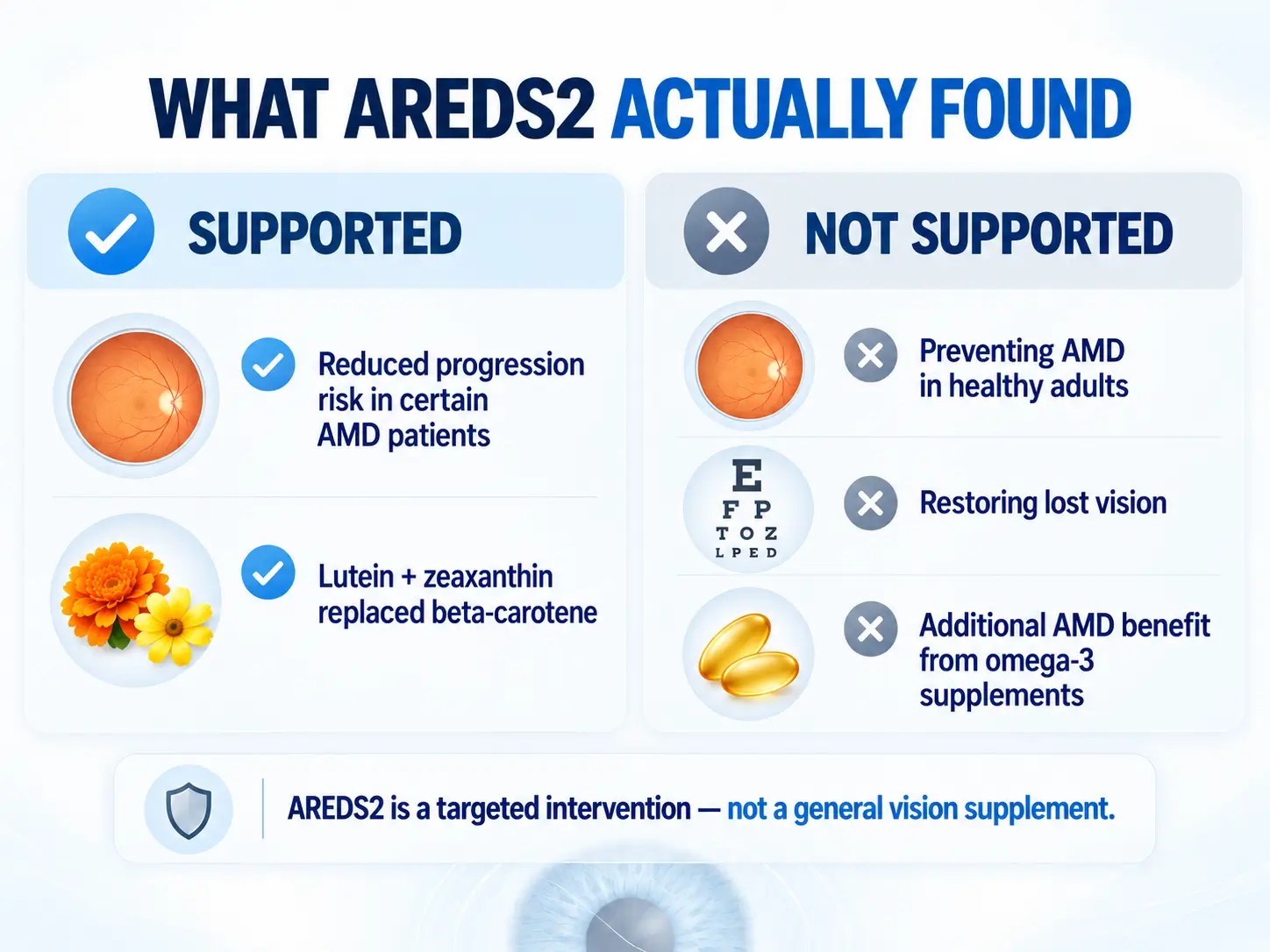 WHAT AREDS2 ACTUALLY FOUND

SUPPORTED

Reduced progression risk in certain AMD patients

Lutein + zeaxanthin replaced beta-carotene

NOT SUPPORTED

Preventing AMD in healthy adults

E
F P
T O Z
L P E D

Restoring lost vision

Additional AMD benefit from omega-3 supplements

AREDS2 is a targeted intervention — not a general vision supplement.